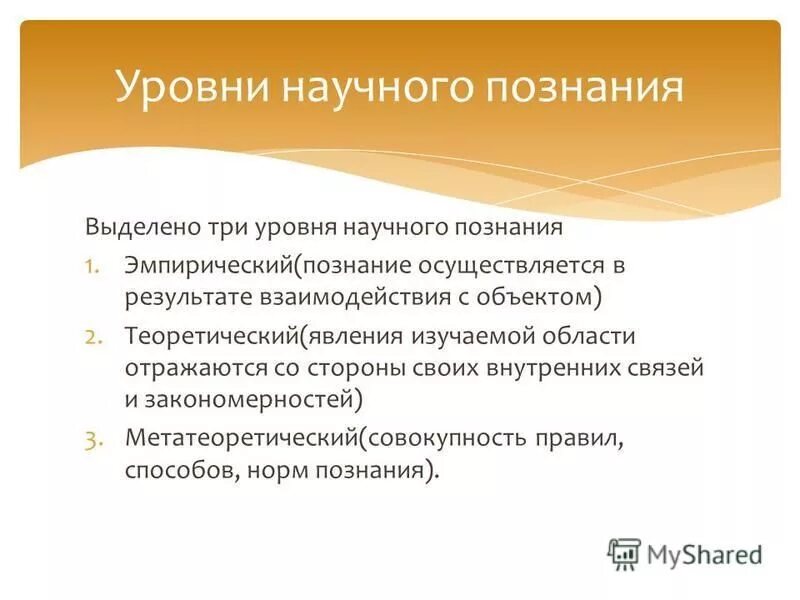 Уровни научного познания

Выделено три уровня научного познания

1. Эмпирический(познание осуществляется в результате взаимодействия с объектом)
2. Теоретический(явления изучаемой области отражаются со стороны своих внутренних связей и закономерностей)
3. Метатеоретический(совокупность правил, способов, норм познания).

MyShared